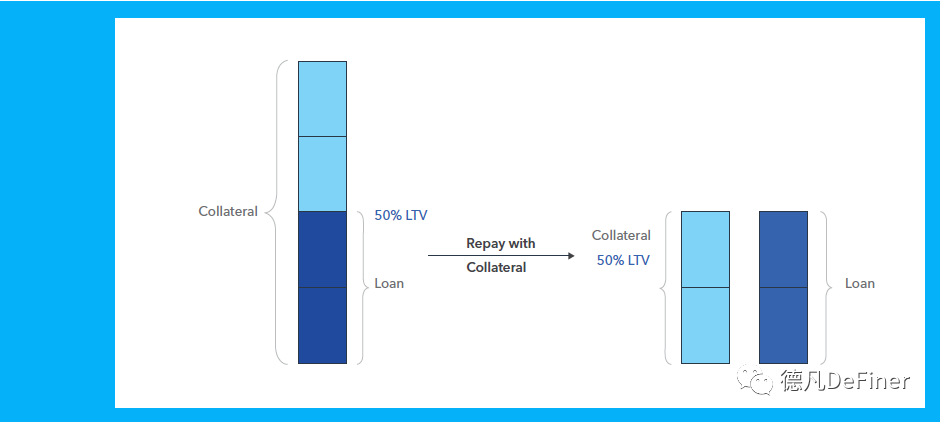 Collateral

50% LTV

Loan

Repay with Collateral

Collateral
50% LTV

Loan

德凡DeFiner